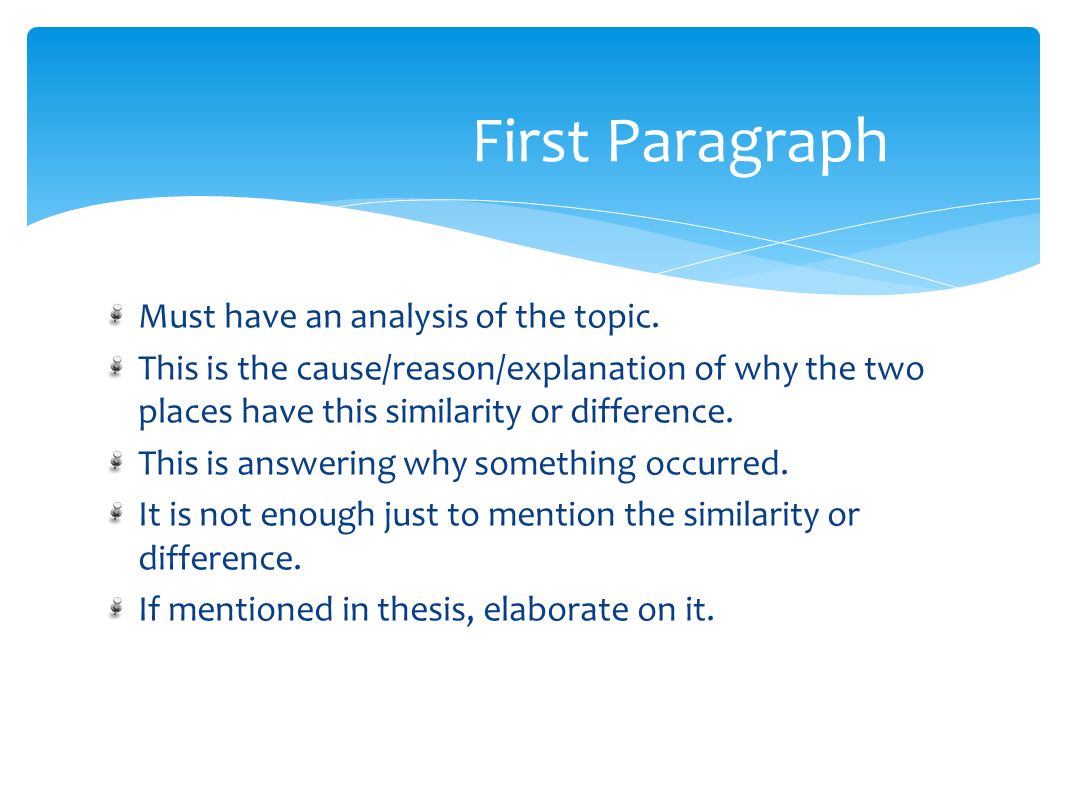 First Paragraph

Must have an analysis of the topic.

This is the cause/reason/explanation of why the two places have this similarity or difference.

This is answering why something occurred.

It is not enough just to mention the similarity or difference.

If mentioned in thesis, elaborate on it.